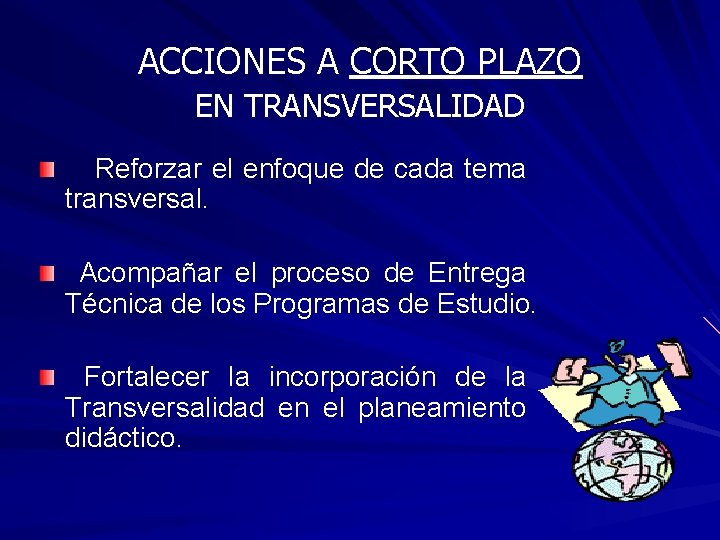 ACCIONES A CORTO PLAZO
EN TRANSVERSALIDAD

Reforzar el enfoque de cada tema transversal.

Acompañar el proceso de Entrega Técnica de los Programas de Estudio.

Fortalecer la incorporación de la Transversalidad en el planeamiento didáctico.